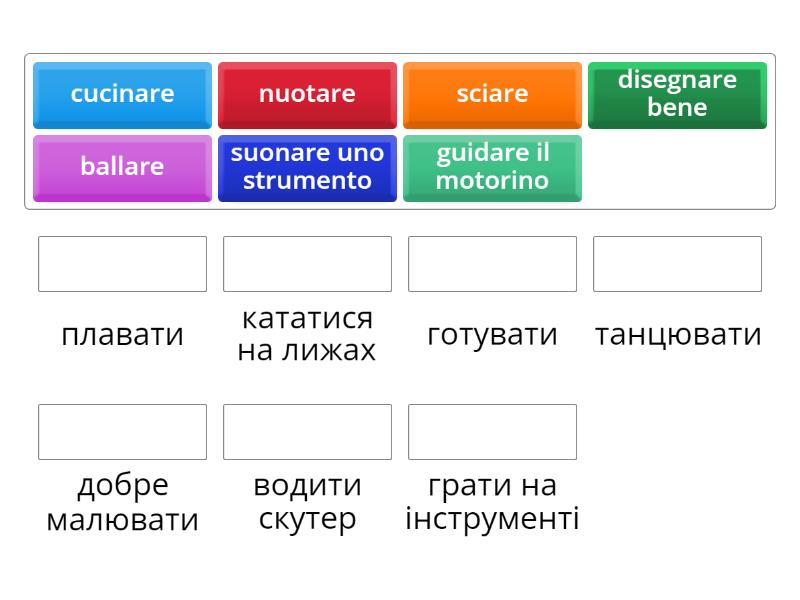 cucinare
nuotare
sciare
disegnare bene
ballare
suonare uno strumento
guidare il motorino

плавати
кататися на лижах
готувати
танцювати

добре малювати
водити скутер
грати на інструменті